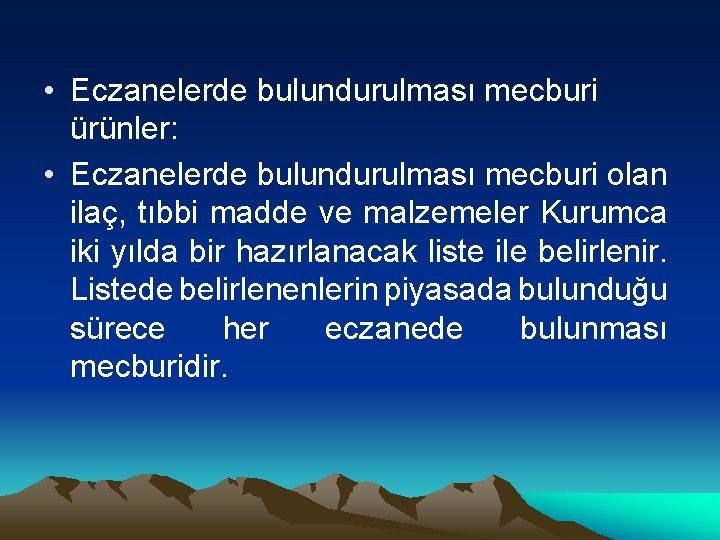 • Eczanelerde bulundurulması mecburi ürünler:

• Eczanelerde bulundurulması mecburi olan ilaç, tıbbi madde ve malzemeler Kurumca iki yılda bir hazırlanacak liste ile belirlenir. Listede belirlenenlerin piyasada bulunduğu sürece her eczanede bulunması mecburidir.